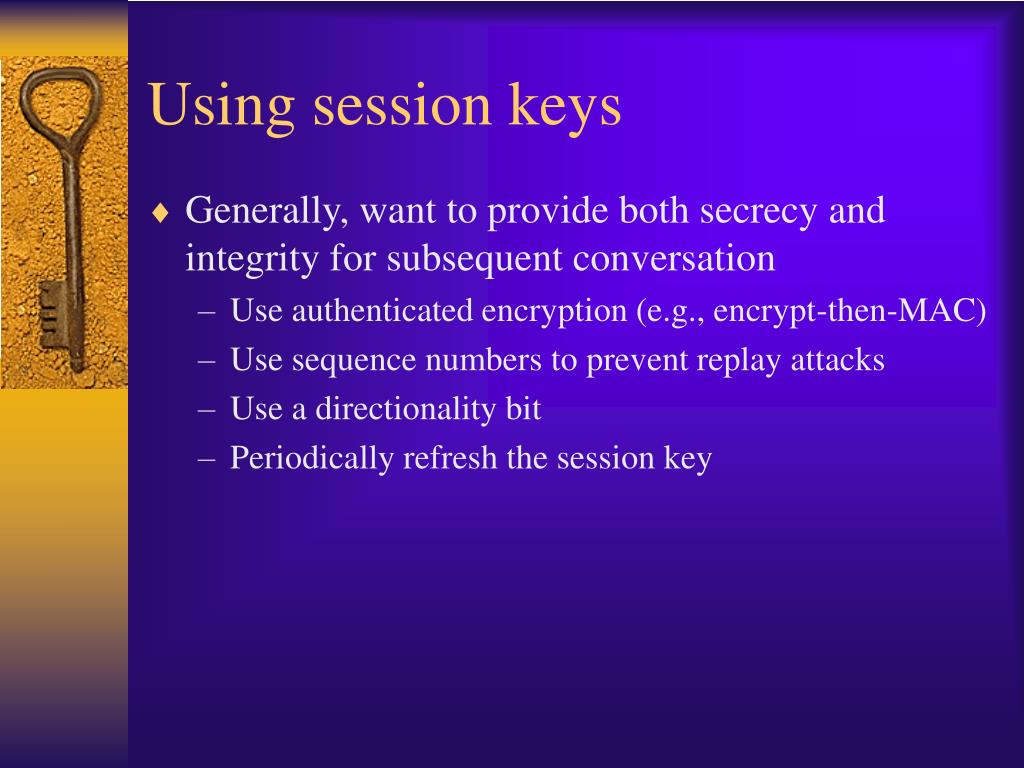 Using session keys

♦ Generally, want to provide both secrecy and integrity for subsequent conversation

– Use authenticated encryption (e.g., encrypt-then-MAC)

– Use sequence numbers to prevent replay attacks

– Use a directionality bit

– Periodically refresh the session key